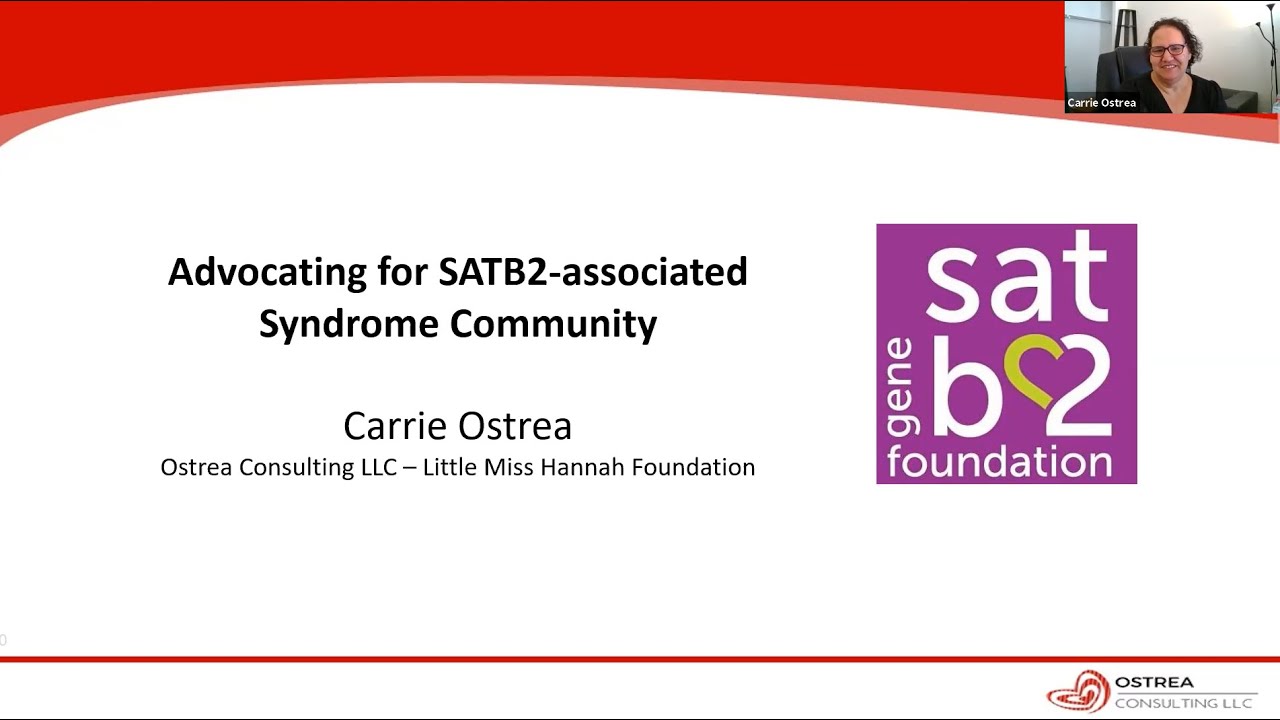 Carrie Ostrea

Advocating for SATB2-associated Syndrome Community

Carrie Ostrea
Ostrea Consulting LLC – Little Miss Hannah Foundation

sat b2 gene foundation

OSTREA
CONSULTING LLC